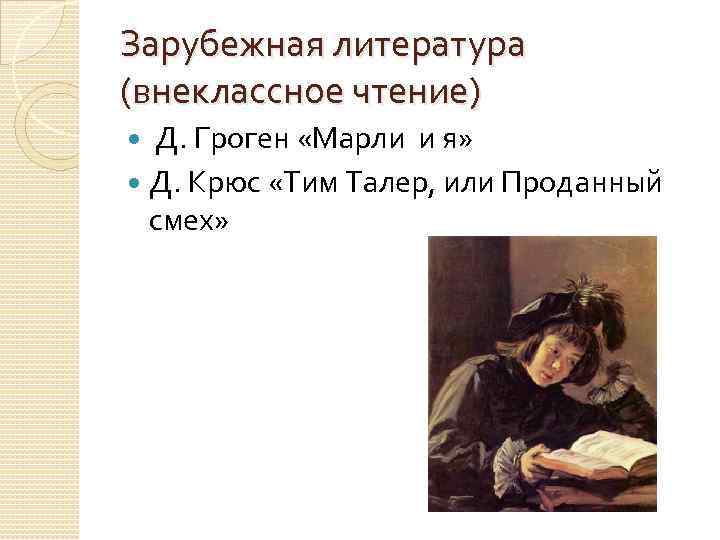 Зарубежная литература (внеклассное чтение)

Д. Гроген «Марли и я»

Д. Крюс «Тим Талер, или Проданный смех»